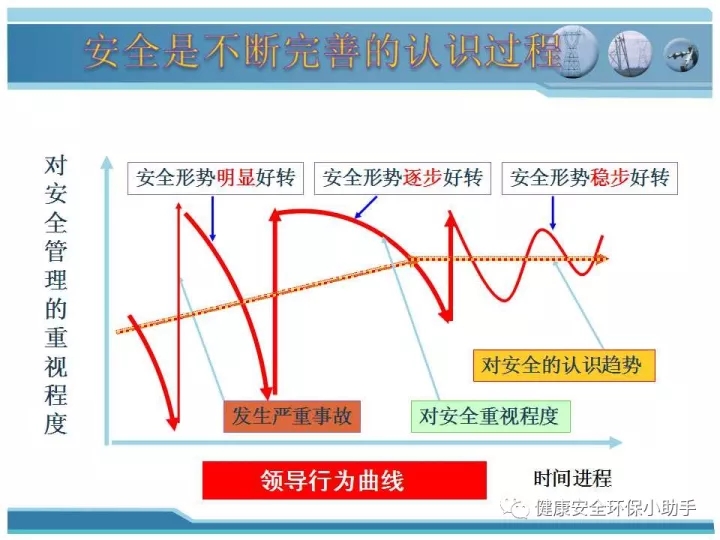 安全是不断完善的认识过程

对安全管理的重视程度

安全形势明显好转

安全形势逐步好转

安全形势稳步好转

对安全的认识趋势

发生严重事故

对安全重视程度

领导行为曲线

时间进程

健康安全环保小助手